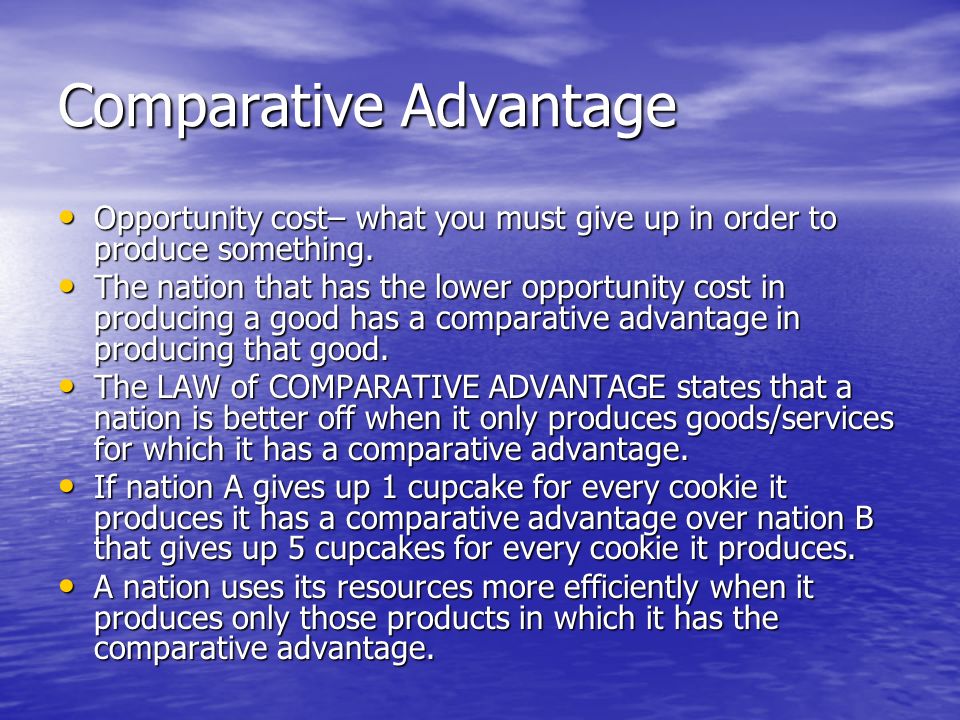 Comparative Advantage

• Opportunity cost– what you must give up in order to produce something.
• The nation that has the lower opportunity cost in producing a good has a comparative advantage in producing that good.
• The LAW of COMPARATIVE ADVANTAGE states that a nation is better off when it only produces goods/services for which it has a comparative advantage.
• If nation A gives up 1 cupcake for every cookie it produces it has a comparative advantage over nation B that gives up 5 cupcakes for every cookie it produces.
• A nation uses its resources more efficiently when it produces only those products in which it has the comparative advantage.